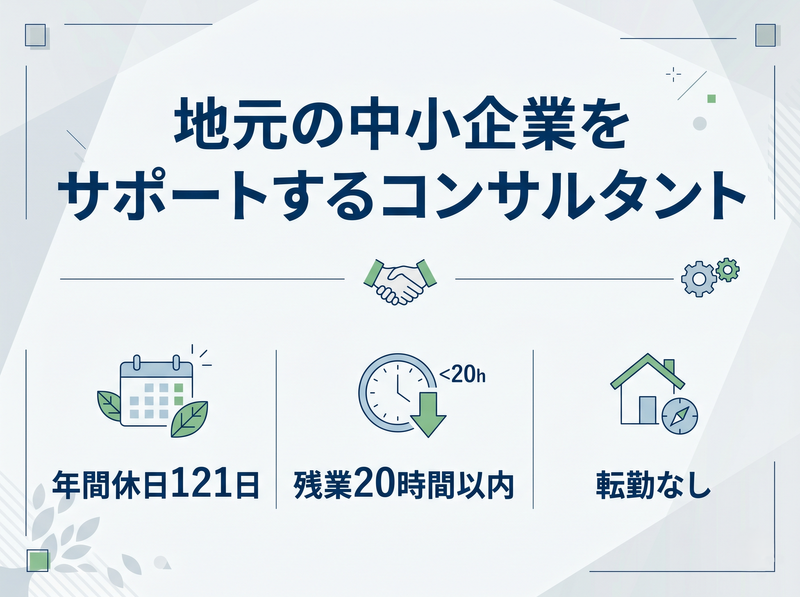 地元の中小企業を
サポートするコンサルタント

<20h

年間休日121日

残業20時間以内

転勤なし